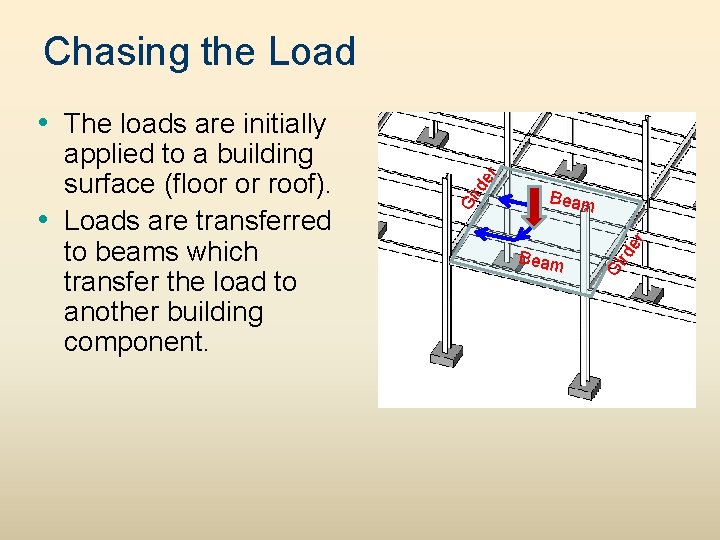 Chasing the Load

• The loads are initially applied to a building surface (floor or roof).
• Loads are transferred to beams which transfer the load to another building component.

Girder
Beam
Beam
Girder